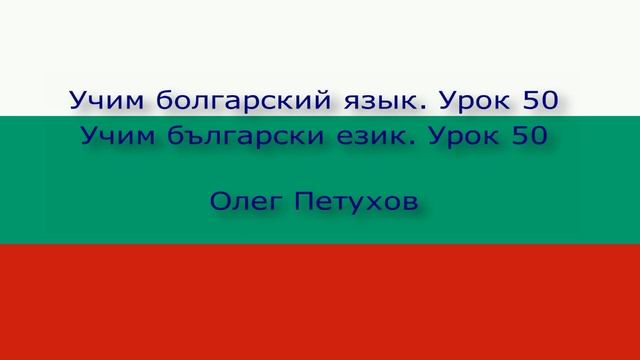 Учим болгарский язык. Урок 50
Учим български език. Урок 50

Олег Петухов